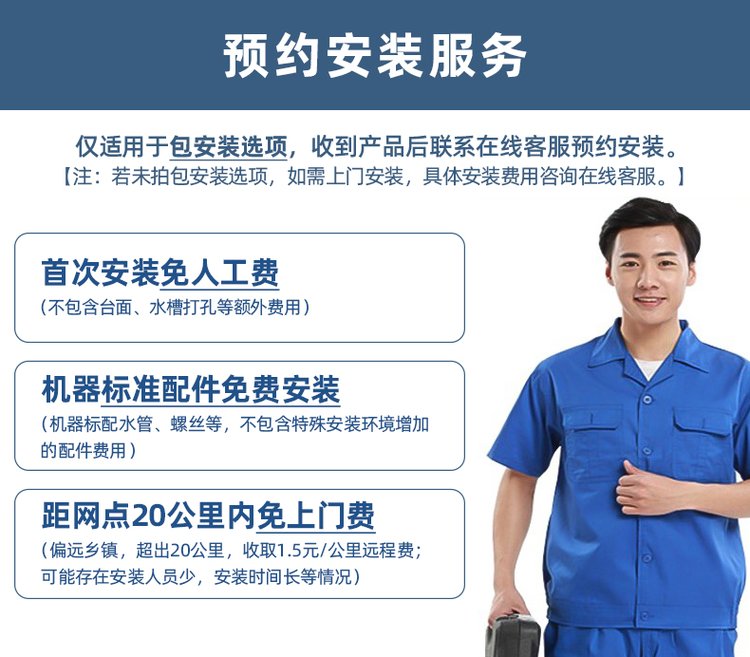 预约安装服务

仅适用于包安装选项，收到产品后联系在线客服预约安装。
【注：若未拍包安装选项，如需上门安装，具体安装费用咨询在线客服。】

首次安装免人工费
（不包含台面、水槽打孔等额外费用）

机器标准配件免费安装
（机器标配水管、螺丝等，不包含特殊安装环境增加的配件费用）

距网点20公里内免上门费
（偏远乡镇，超出20公里，收取1.5元/公里远程费；可能存在安装人员少，安装时间长等情况）